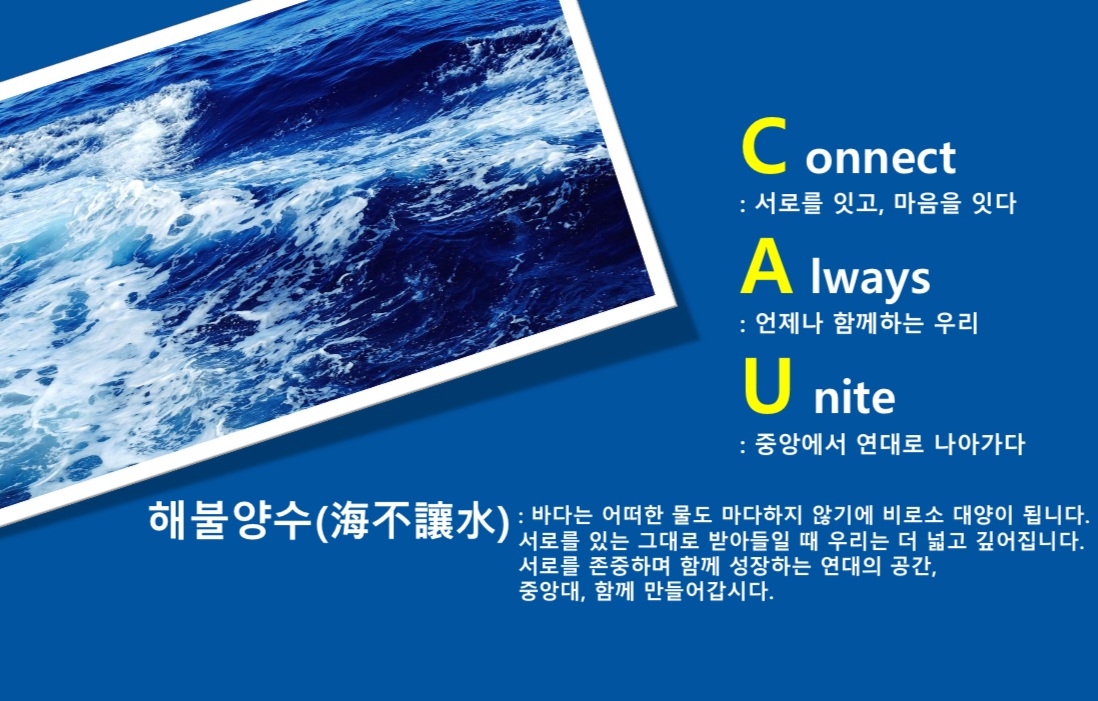 C onnect
: 서로를 잇고, 마음을 잇다

A lways
: 언제나 함께하는 우리

U nite
: 중앙에서 연대로 나아가다

해불양수(海不讓水)
: 바다는 어떠한 물도 마다하지 않기에 비로소 대양이 됩니다.
서로를 있는 그대로 받아들일 때 우리는 더 넓고 깊어집니다.
서로를 존중하며 함께 성장하는 연대의 공간,
중앙대, 함께 만들어갑시다.